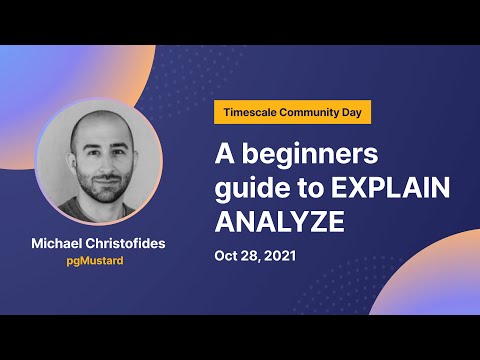 Timescale Community Day

A beginners guide to EXPLAIN ANALYZE

Oct 28, 2021

Michael Christofides
pgMustard